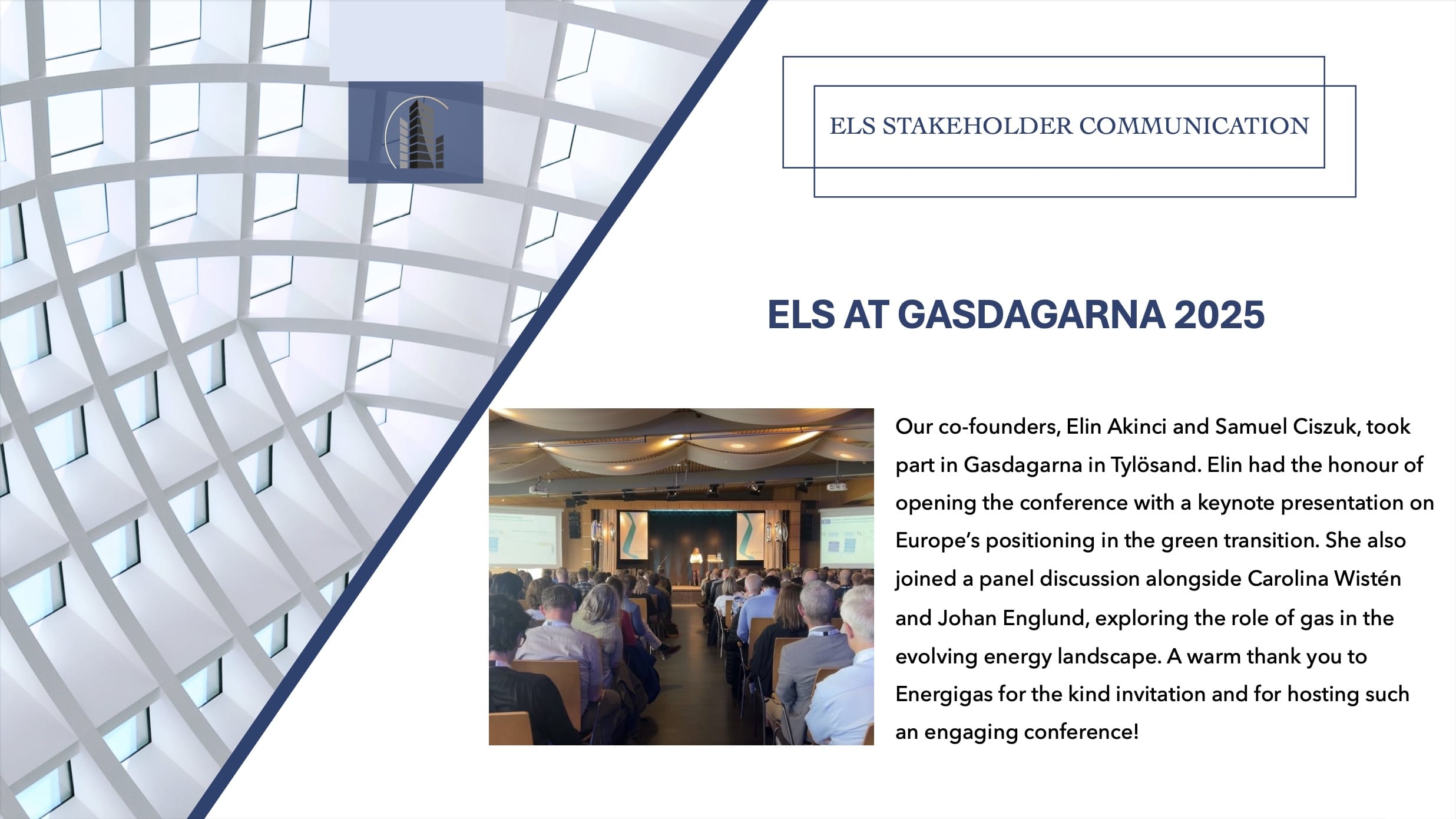 ELS STAKEHOLDER COMMUNICATION

ELS AT GASDAGARNA 2025

Our co-founders, Elin Akinci and Samuel Ciszuk, took part in Gasdagarna in Tylösand. Elin had the honour of opening the conference with a keynote presentation on Europe's positioning in the green transition. She also joined a panel discussion alongside Carolina Wistén and Johan Englund, exploring the role of gas in the evolving energy landscape. A warm thank you to Energigas for the kind invitation and for hosting such an engaging conference!